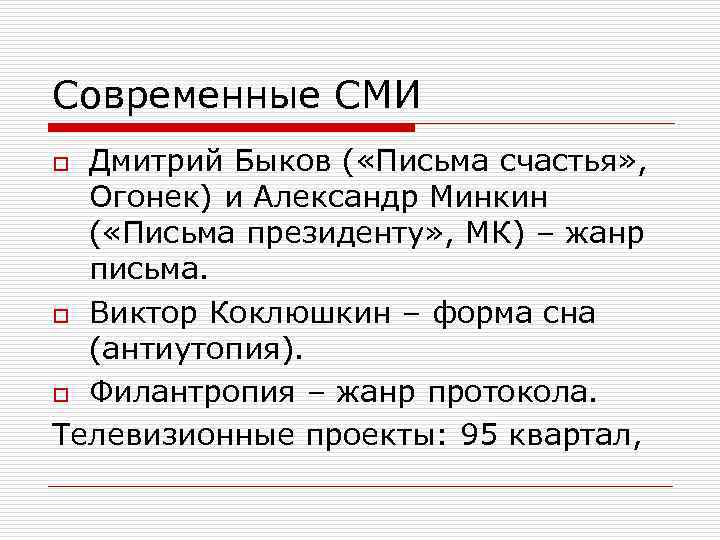 Современные СМИ

Дмитрий Быков («Письма счастья», Огонек) и Александр Минкин («Письма президенту», МК) – жанр письма.

Виктор Коклюшкин – форма сна (антиутопия).

Филантропия – жанр протокола.

Телевизионные проекты: 95 квартал,